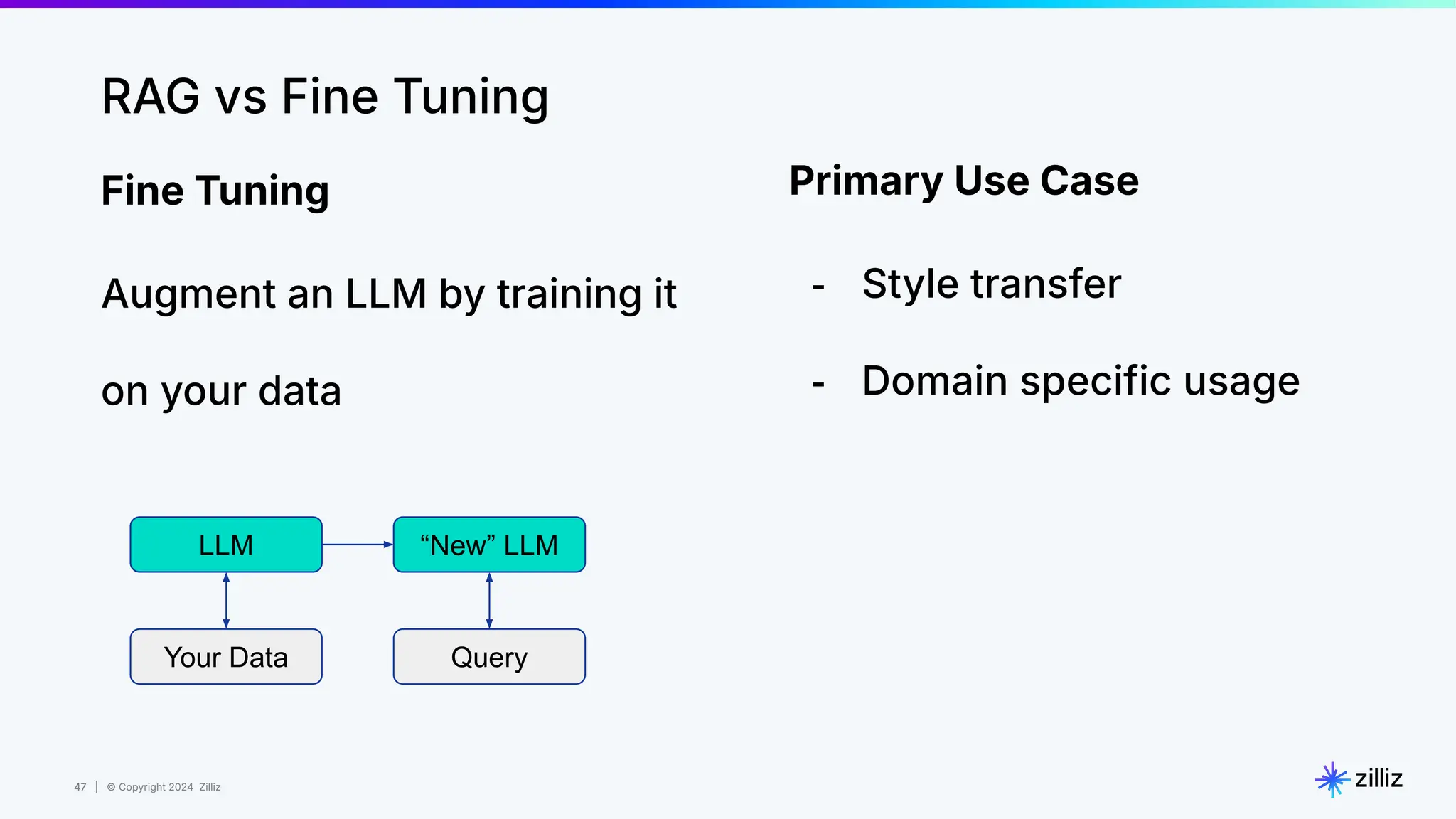 RAG vs Fine Tuning

Fine Tuning

Augment an LLM by training it on your data

LLM

“New” LLM

Your Data

Query

Primary Use Case

- Style transfer

- Domain specific usage

47 | © Copyright 2024 Zilliz

zilliz